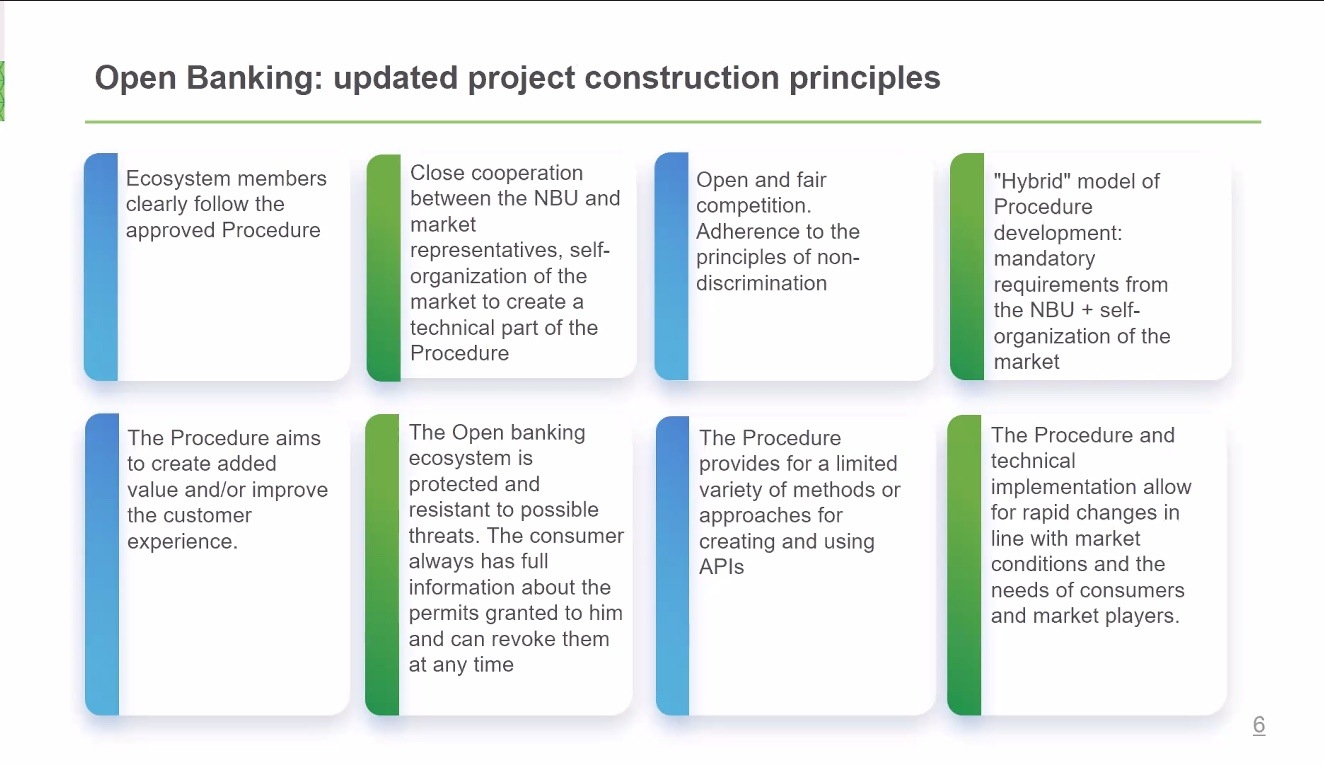 Open Banking: updated project construction principles

Ecosystem members clearly follow the approved Procedure

Close cooperation between the NBU and market representatives, self-organization of the market to create a technical part of the Procedure

Open and fair competition. Adherence to the principles of non-discrimination

"Hybrid" model of Procedure development: mandatory requirements from the NBU + self-organization of the market

The Procedure aims to create added value and/or improve the customer experience.

The Open banking ecosystem is protected and resistant to possible threats. The consumer always has full information about the permits granted to him and can revoke them at any time

The Procedure provides for a limited variety of methods or approaches for creating and using APIs

The Procedure and technical implementation allow for rapid changes in line with market conditions and the needs of consumers and market players.

6